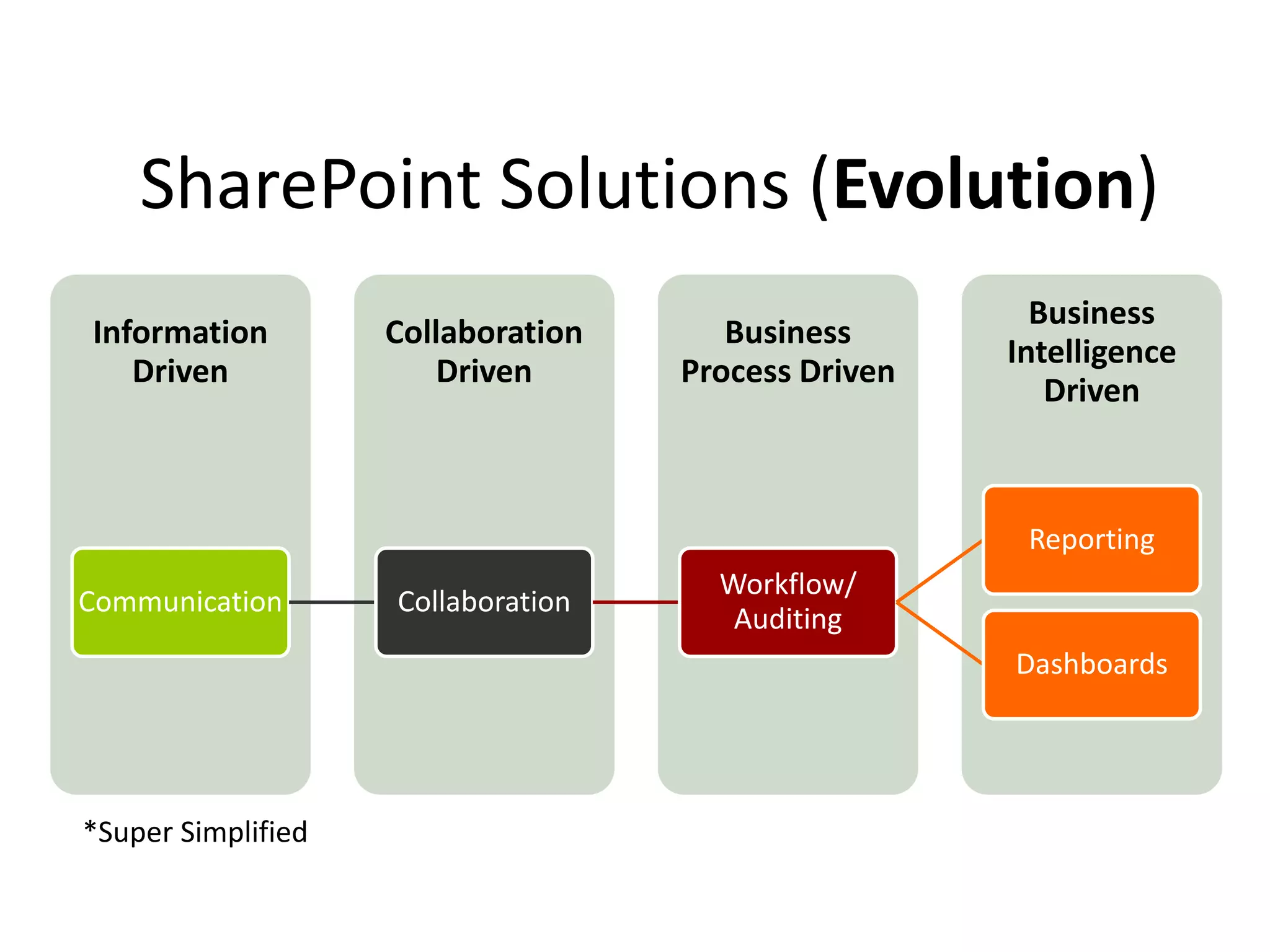 SharePoint Solutions (Evolution)

Information Driven

Communication

Collaboration Driven

Collaboration

Business Process Driven

Workflow/ Auditing

Business Intelligence Driven

Reporting

Dashboards

*Super Simplified